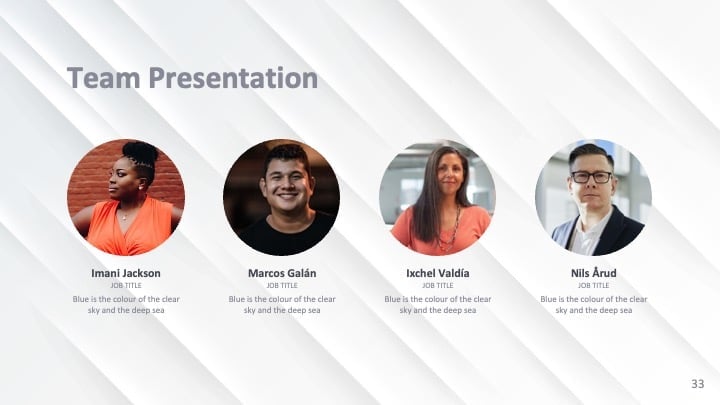 Team Presentation

Imani Jackson
JOB TITLE
Blue is the colour of the clear sky and the deep sea

Marcos Galán
JOB TITLE
Blue is the colour of the clear sky and the deep sea

Ixchel Valdía
JOB TITLE
Blue is the colour of the clear sky and the deep sea

Nils Årud
JOB TITLE
Blue is the colour of the clear sky and the deep sea

33